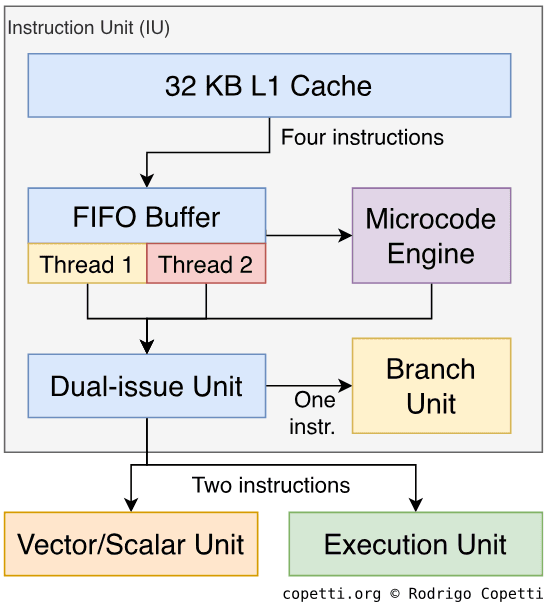 Instruction Unit (IU)

32 KB L1 Cache

Four instructions

FIFO Buffer

Thread 1

Thread 2

Microcode Engine

Dual-issue Unit

One instr.

Branch Unit

Two instructions

Vector/Scalar Unit

Execution Unit

copetti.org © Rodrigo Copetti